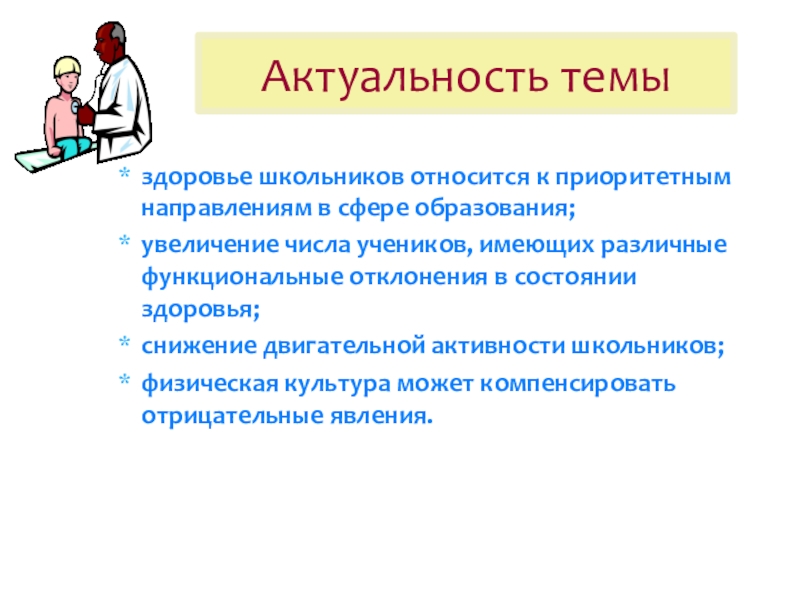 Актуальность темы

* здоровье школьников относится к приоритетным направлениям в сфере образования;
* увеличение числа учеников, имеющих различные функциональные отклонения в состоянии здоровья;
* снижение двигательной активности школьников;
* физическая культура может компенсировать отрицательные явления.